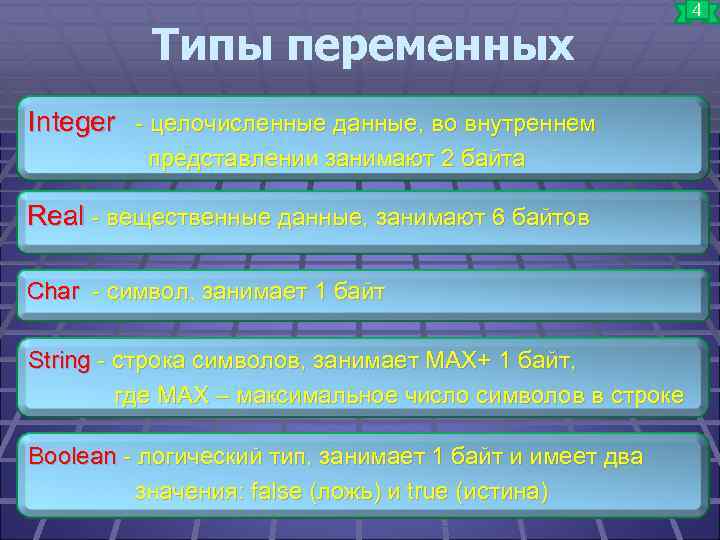 4

Типы переменных

Integer - целочисленные данные, во внутреннем представлении занимают 2 байта

Real - вещественные данные, занимают 6 байтов

Char - символ, занимает 1 байт

String - строка символов, занимает MAX+ 1 байт, где MAX – максимальное число символов в строке

Boolean - логический тип, занимает 1 байт и имеет два значения: false (ложь) и true (истина)